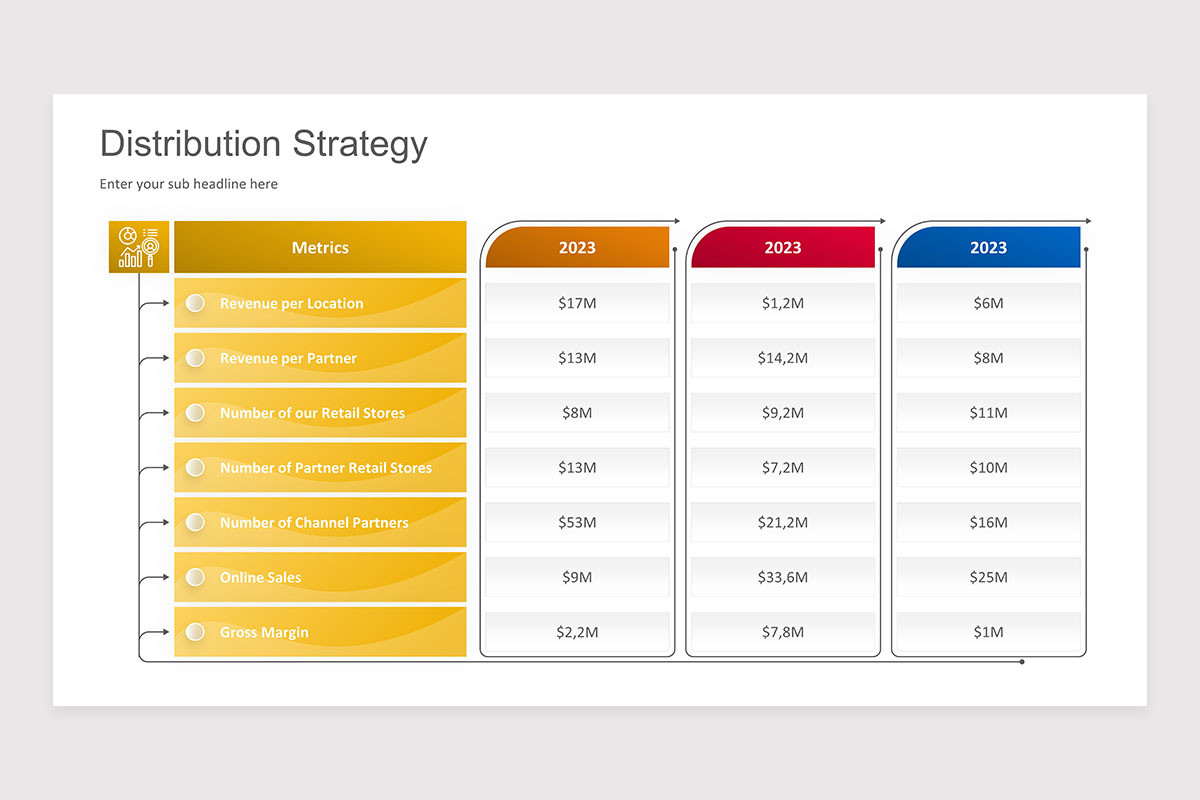 Distribution Strategy

Enter your sub headline here

| Metrics | 2023 | 2023 | 2023 |
|---|---|---|---|
| Revenue per Location | $17M | $1,2M | $6M |
| Revenue per Partner | $13M | $14,2M | $8M |
| Number of our Retail Stores | $8M | $9,2M | $11M |
| Number of Partner Retail Stores | $13M | $7,2M | $10M |
| Number of Channel Partners | $53M | $21,2M | $16M |
| Online Sales | $9M | $33,6M | $25M |
| Gross Margin | $2,2M | $7,8M | $1M |